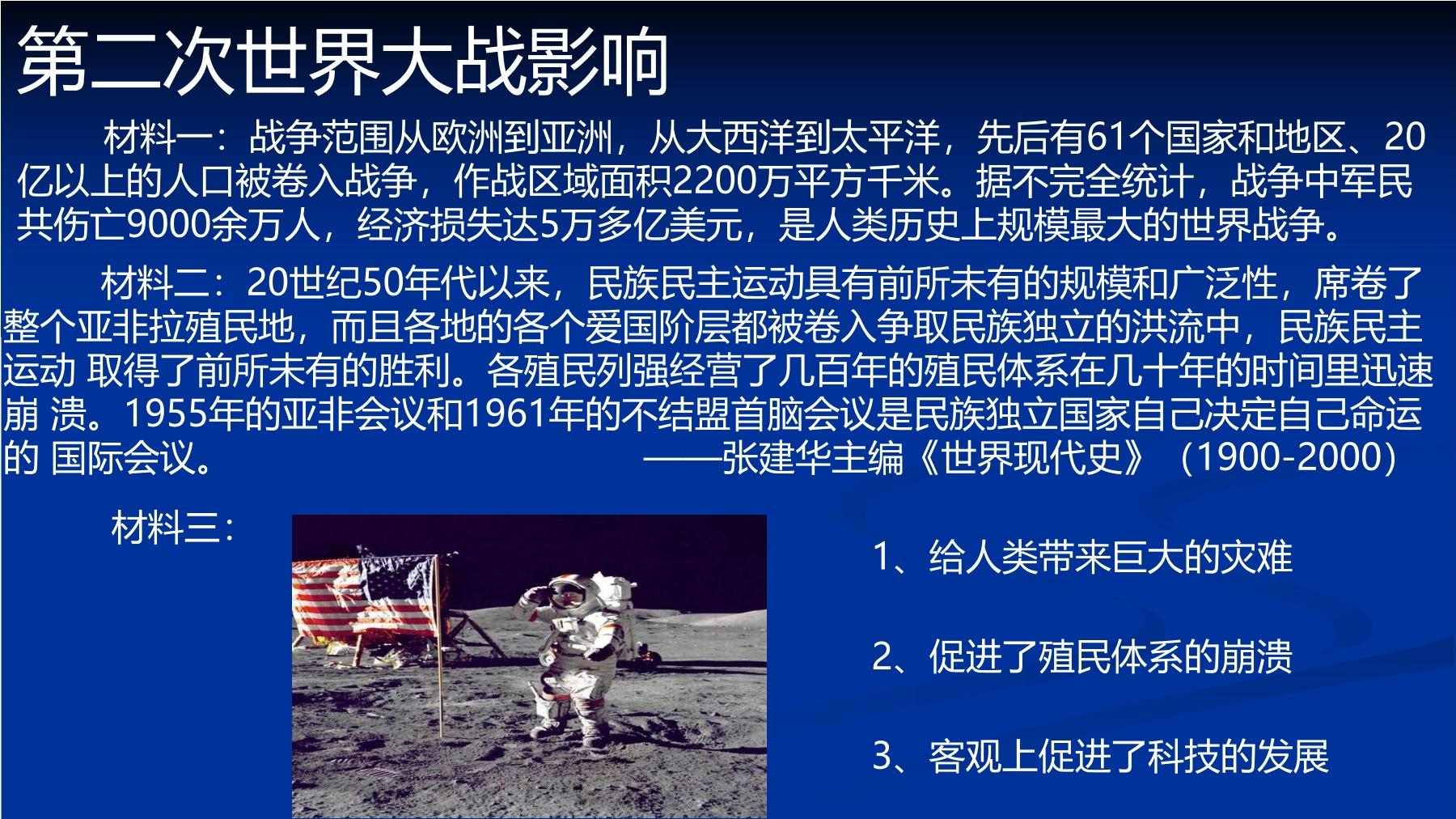 第二次世界大战影响

材料一：战争范围从欧洲到亚洲，从大西洋到太平洋，先后有61个国家和地区、20亿以上的人口被卷入战争，作战区域面积2200万平方千米。据不完全统计，战争中军民共伤亡9000余万人，经济损失达5万多亿美元，是人类历史上规模最大的世界战争。

材料二：20世纪50年代以来，民族民主运动具有前所未有的规模和广泛性，席卷了整个亚非拉殖民地，而且各地的各个爱国阶层都被卷入争取民族独立的洪流中，民族民主运动 取得了前所未有的胜利。各殖民列强经营了几百年的殖民体系在几十年的时间里迅速崩 溃。1955年的亚非会议和1961年的不结盟首脑会议是民族独立国家自己决定自己命运的 国际会议。 ——张建华主编《世界现代史》（1900-2000）

材料三：

1、给人类带来巨大的灾难

2、促进了殖民体系的崩溃

3、客观上促进了科技的发展